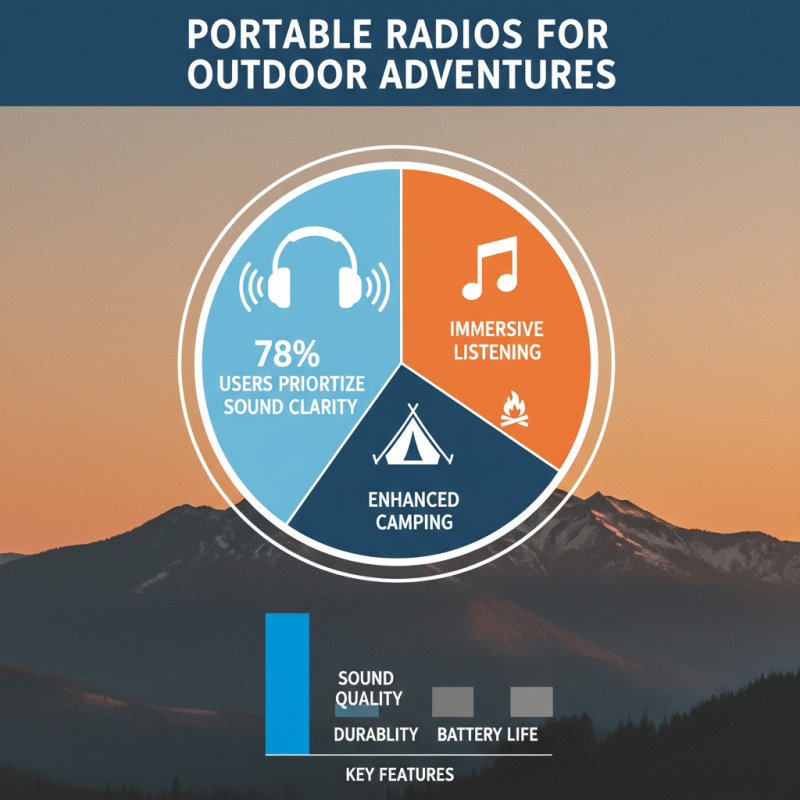 PORTABLE RADIOS FOR OUTDOOR ADVENTURES

78%
USERS PRIORTIZE SOUND CLARITY

IMMERSIVE LISTENING

ENHANCED CAMPING

SOUND QUALITY

DURABLITY

BATTERY LIFE

KEY FEATURES